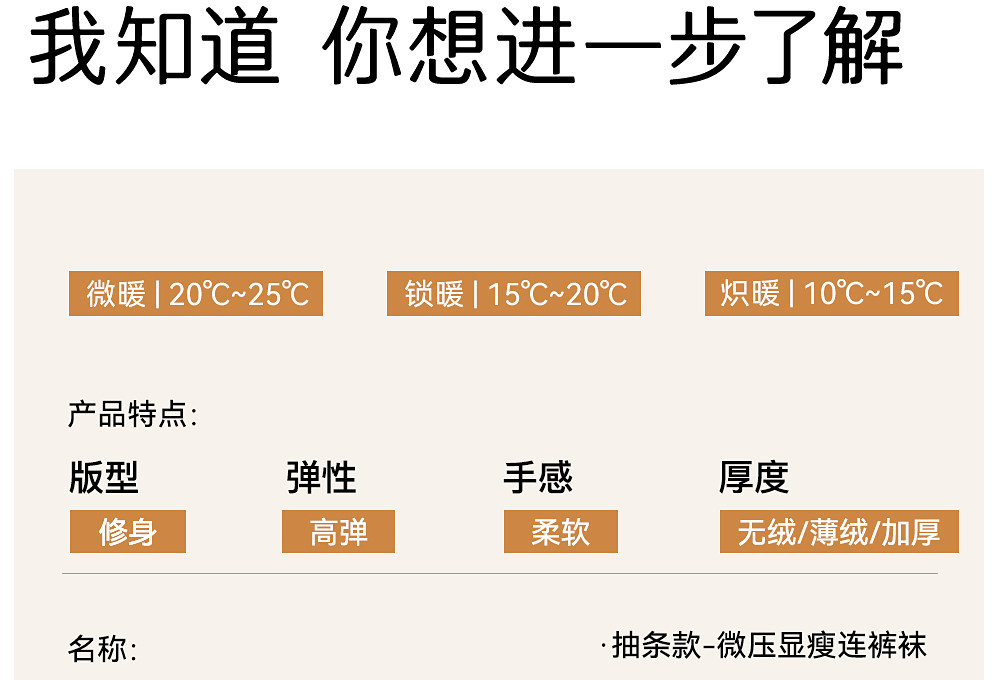 我知道 你想进一步了解

微暖 | 20℃~25℃

锁暖 | 15℃~20℃

炽暖 | 10℃~15℃

产品特点:

版型
修身

弹性
高弹

手感
柔软

厚度
无绒/薄绒/加厚

名称:

·抽条款-微压显瘦连裤袜